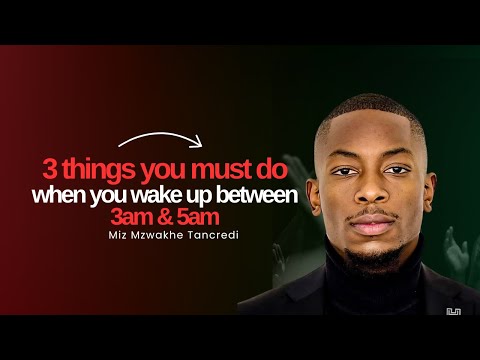 3 things you must do
when you wake up between
3am & 5am
Miz Mzwakhe Tancredi